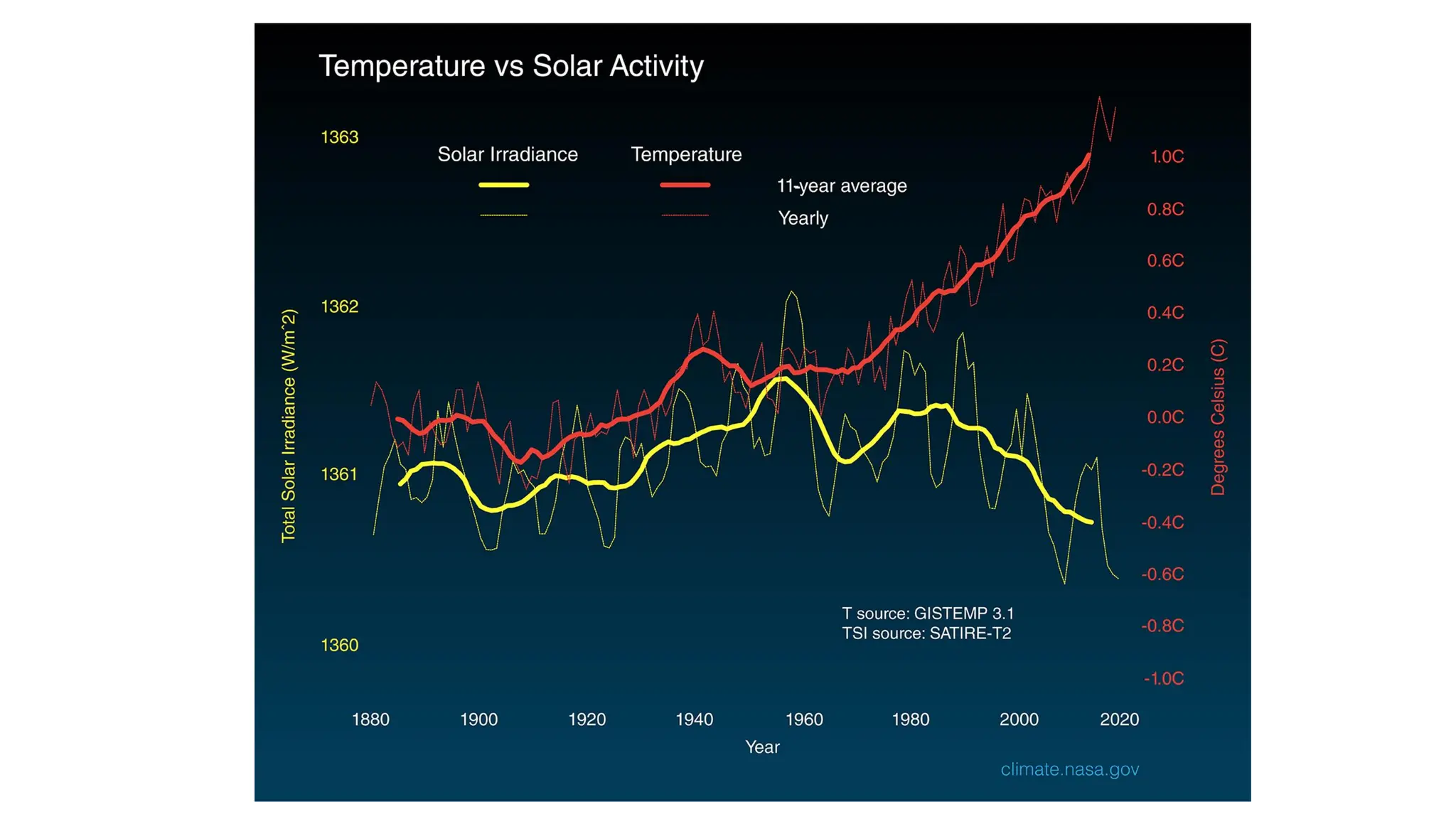 Temperature vs Solar Activity

Solar Irradiance

Temperature

11-year average

Yearly

Total Solar Irradiance (W/m^2)

1363

1362

1361

1360

Degrees Celsius (C)

1.0C

0.8C

0.6C

0.4C

0.2C

0.0C

-0.2C

-0.4C

-0.6C

-0.8C

-1.0C

T source: GISTEMP 3.1
TSI source: SATIRE-T2

1880 1900 1920 1940 1960 1980 2000 2020

Year

climate.nasa.gov